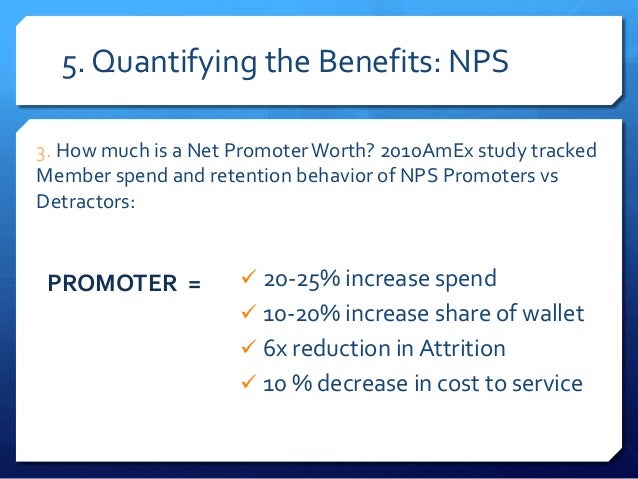 5. Quantifying the Benefits: NPS

3. How much is a Net Promoter Worth? 2010AmEx study tracked Member spend and retention behavior of NPS Promoters vs Detractors:

PROMOTER =

✓ 20-25% increase spend
✓ 10-20% increase share of wallet
✓ 6x reduction in Attrition
✓ 10 % decrease in cost to service